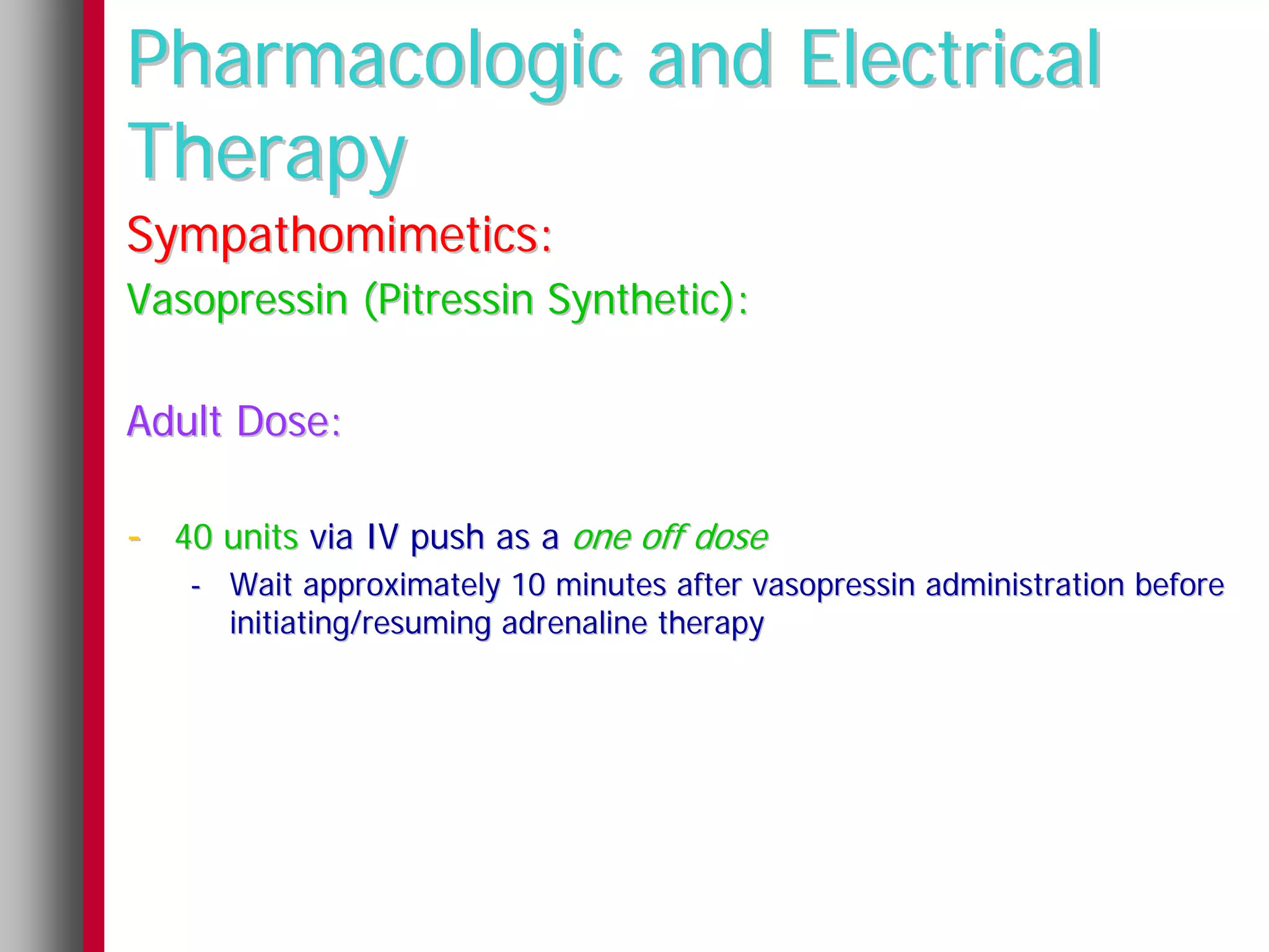 Pharmacologic and Electrical Therapy

Sympathomimetics:

Vasopressin (Pitressin Synthetic):

Adult Dose:

- 40 units via IV push as a one off dose
  - Wait approximately 10 minutes after vasopressin administration before initiating/resuming adrenaline therapy